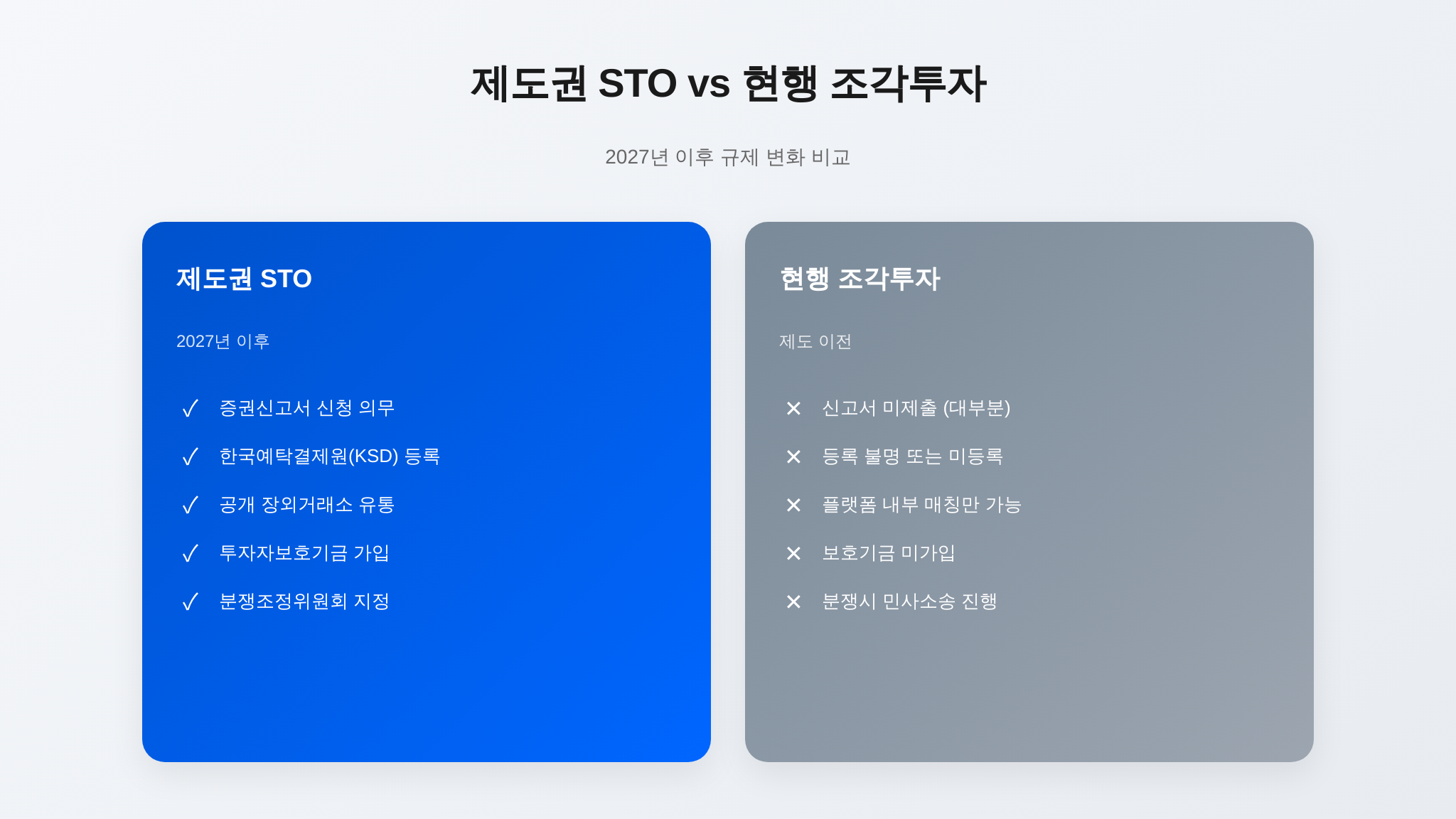 제도권 STO vs 현행 조각투자

2027년 이후 규제 변화 비교

제도권 STO

2027년 이후

✓ 증권신고서 신청 의무

✓ 한국예탁결제원(KSD) 등록

✓ 공개 장외거래소 유통

✓ 투자자보호기금 가입

✓ 분쟁조정위원회 지정

현행 조각투자

제도 이전

✕ 신고서 미제출 (대부분)

✕ 등록 불명 또는 미등록

✕ 플랫폼 내부 매칭만 가능

✕ 보호기금 미가입

✕ 분쟁시 민사소송 진행